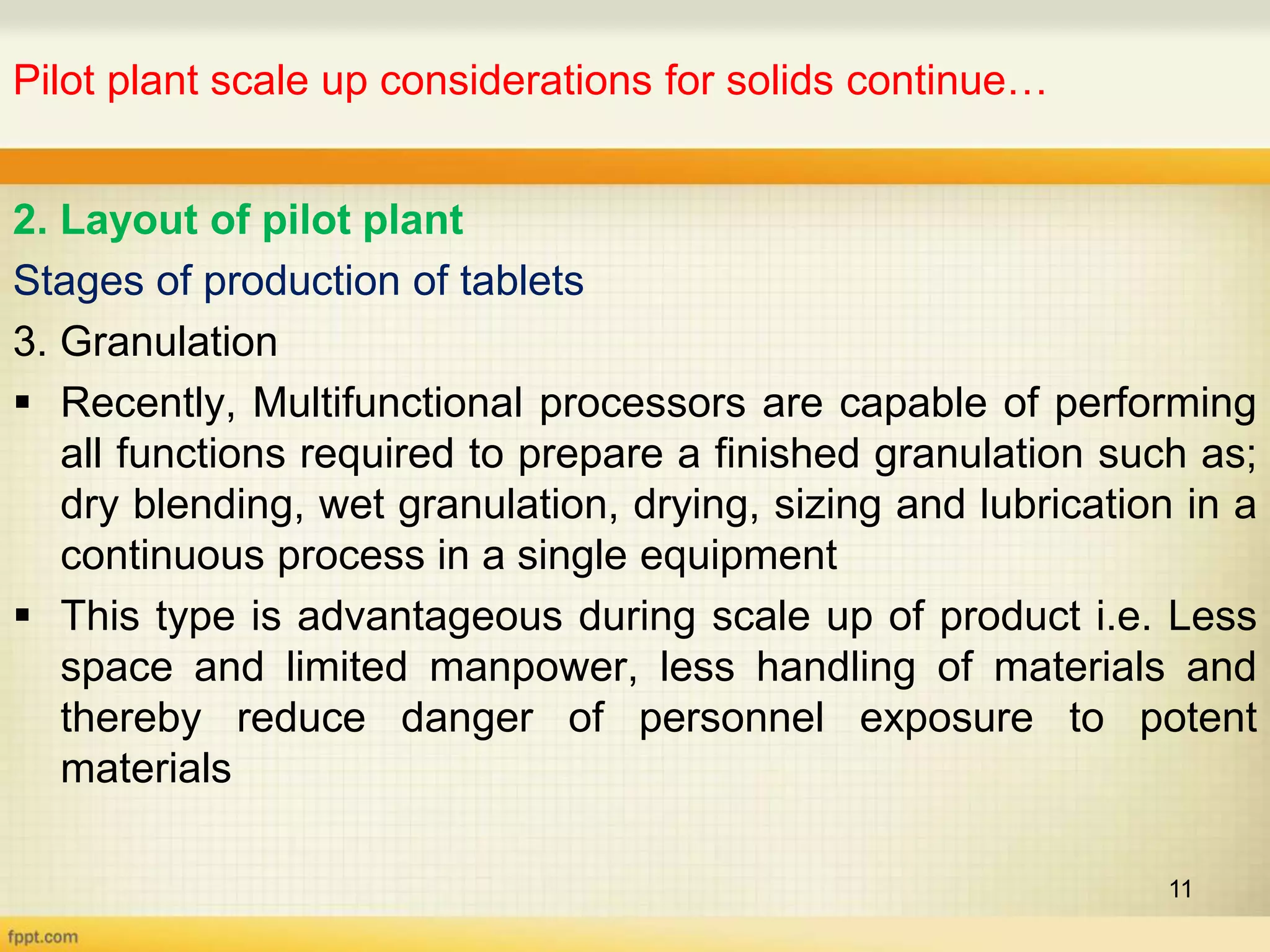 Pilot plant scale up considerations for solids continue…

2. Layout of pilot plant

Stages of production of tablets

3. Granulation

▪ Recently, Multifunctional processors are capable of performing all functions required to prepare a finished granulation such as; dry blending, wet granulation, drying, sizing and lubrication in a continuous process in a single equipment

▪ This type is advantageous during scale up of product i.e. Less space and limited manpower, less handling of materials and thereby reduce danger of personnel exposure to potent materials

11

fppt.com